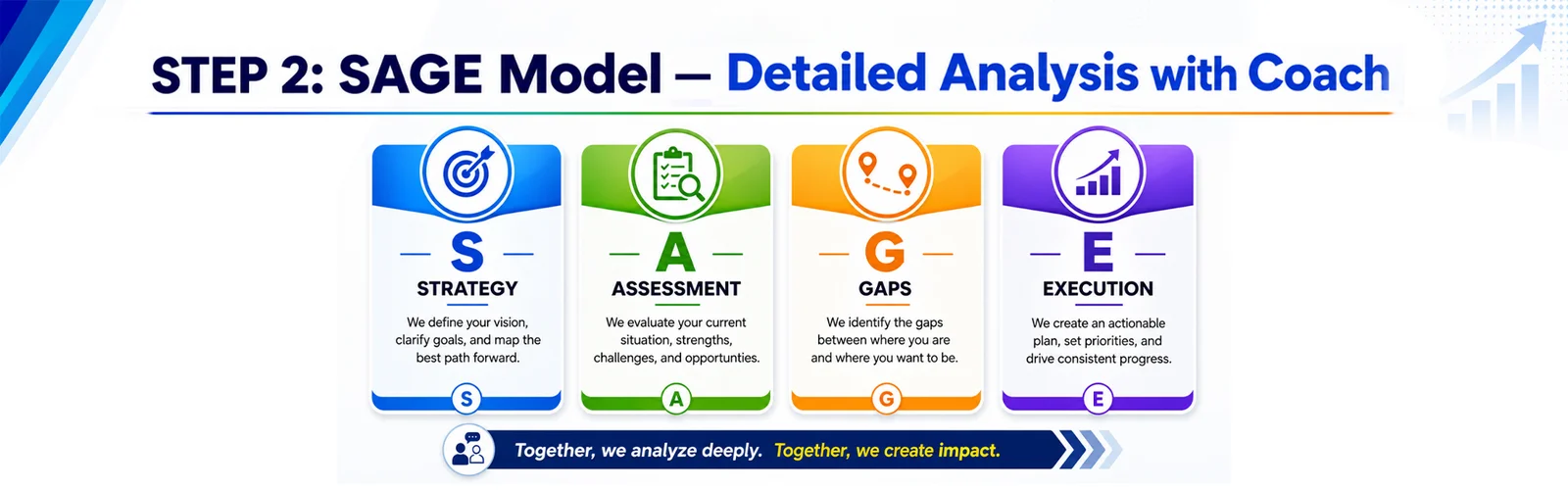 STEP 2: SAGE Model — Detailed Analysis with Coach

S
STRATEGY
We define your vision, clarify goals, and map the best path forward.
S

A
ASSESSMENT
We evaluate your current situation, strengths, challenges, and opportunities.
A

G
GAPS
We identify the gaps between where you are and where you want to be.
G

E
EXECUTION
We create an actionable plan, set priorities, and drive consistent progress.
E

Together, we analyze deeply. Together, we create impact.